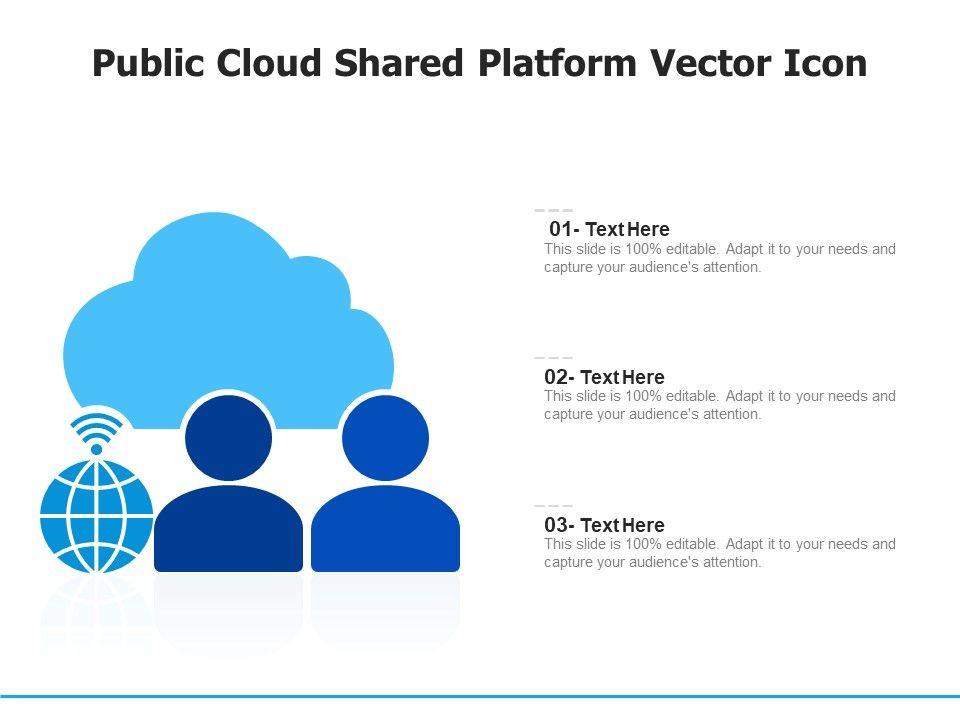 Public Cloud Shared Platform Vector Icon

01- Text Here
This slide is 100% editable. Adapt it to your needs and capture your audience's attention.

02- Text Here
This slide is 100% editable. Adapt it to your needs and capture your audience's attention.

03- Text Here
This slide is 100% editable. Adapt it to your needs and capture your audience's attention.